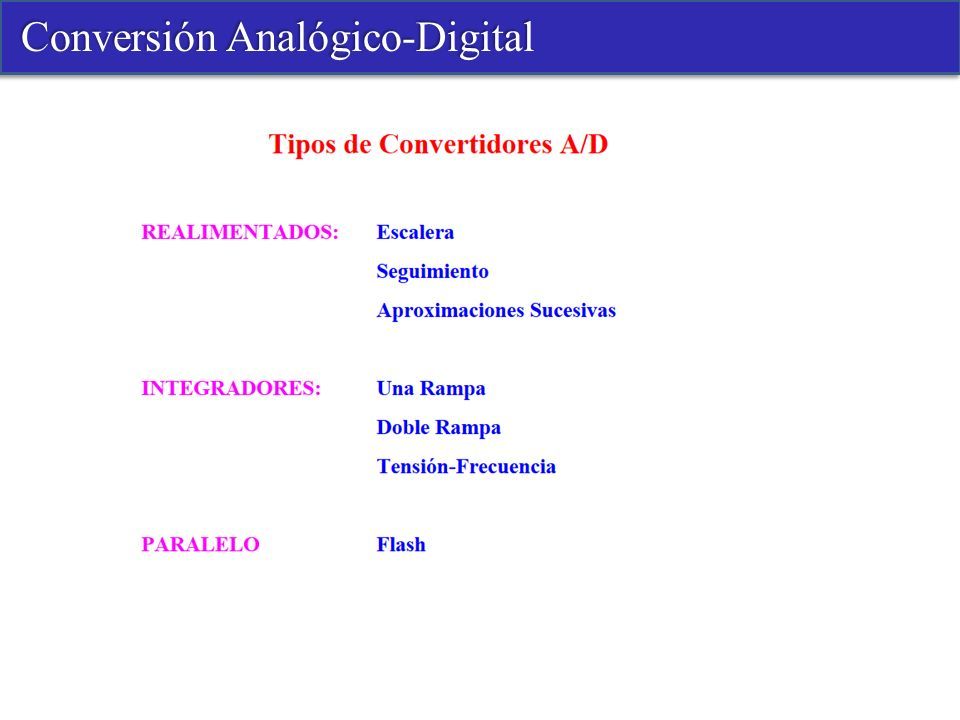 Conversión Analógico-Digital

Tipos de Convertidores A/D

REALIMENTADOS: Escalera
Seguimiento
Aproximaciones Sucesivas

INTEGRADORES: Una Rampa
Doble Rampa
Tensión-Frecuencia

PARALELO Flash